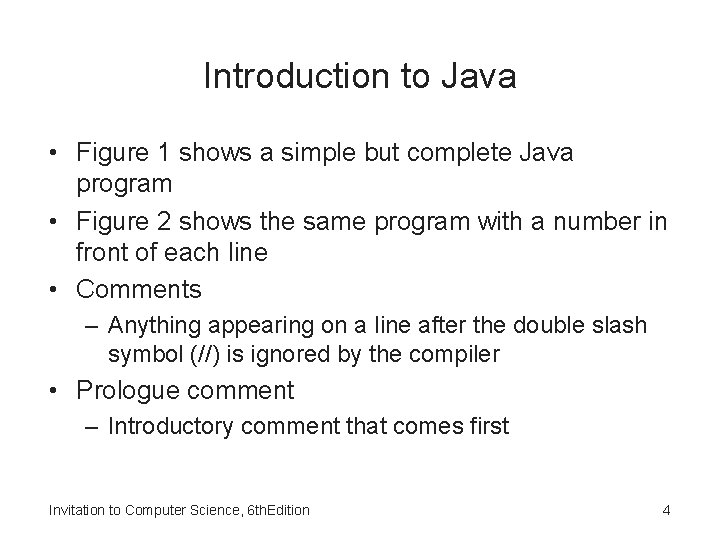 Introduction to Java

• Figure 1 shows a simple but complete Java program

• Figure 2 shows the same program with a number in front of each line

• Comments

– Anything appearing on a line after the double slash symbol (//) is ignored by the compiler

• Prologue comment

– Introductory comment that comes first

Invitation to Computer Science, 6thEdition

4